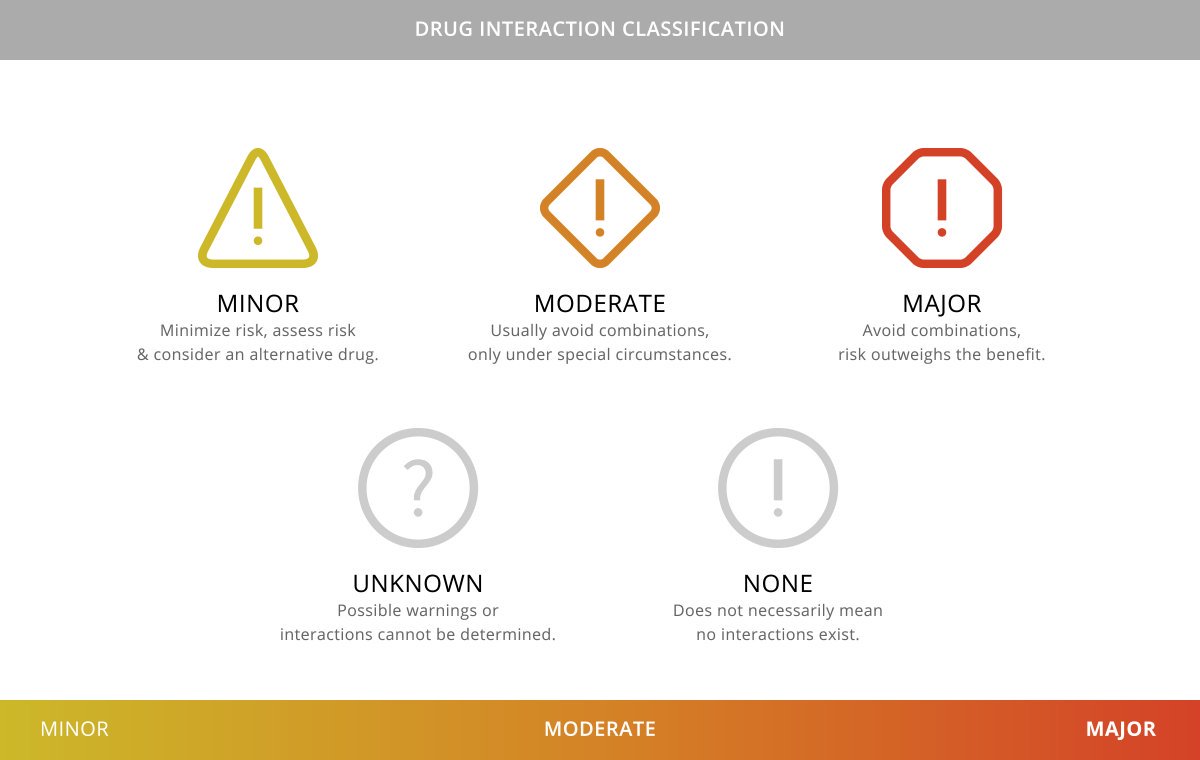 DRUG INTERACTION CLASSIFICATION

!

MINOR
Minimize risk, assess risk & consider an alternative drug.

!

MODERATE
Usually avoid combinations, only under special circumstances.

!

MAJOR
Avoid combinations, risk outweighs the benefit.

?

UNKNOWN
Possible warnings or interactions cannot be determined.

!

NONE
Does not necessarily mean no interactions exist.

MINOR MODERATE MAJOR